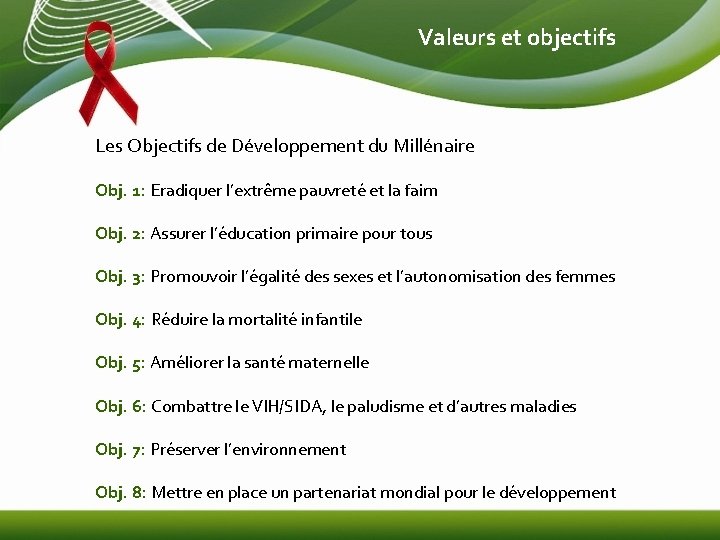 Valeurs et objectifs

Les Objectifs de Développement du Millénaire

Obj. 1: Eradiquer l'extrême pauvreté et la faim

Obj. 2: Assurer l'éducation primaire pour tous

Obj. 3: Promouvoir l'égalité des sexes et l'autonomisation des femmes

Obj. 4: Réduire la mortalité infantile

Obj. 5: Améliorer la santé maternelle

Obj. 6: Combattre le VIH/SIDA, le paludisme et d'autres maladies

Obj. 7: Préserver l'environnement

Obj. 8: Mettre en place un partenariat mondial pour le développement